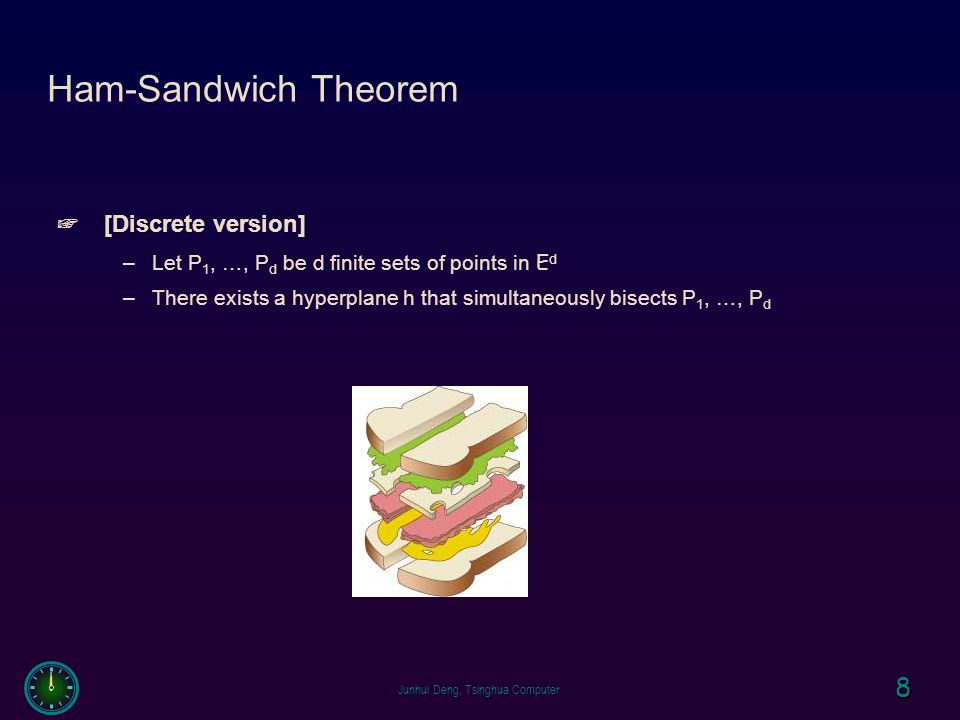 Ham-Sandwich Theorem

☞ [Discrete version]

– Let $P_1$, …, $P_d$ be d finite sets of points in $E^d$

– There exists a hyperplane h that simultaneously bisects $P_1$, …, $P_d$

Junhui Deng, Tsinghua Computer

8